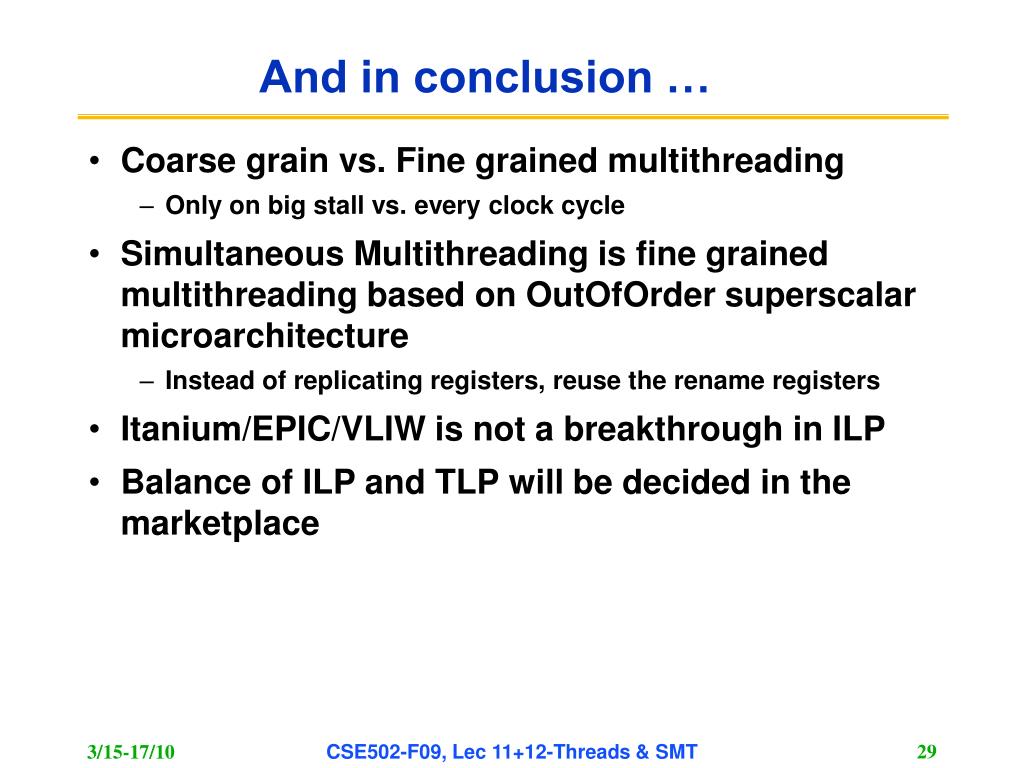 And in conclusion …

• Coarse grain vs. Fine grained multithreading
– Only on big stall vs. every clock cycle
• Simultaneous Multithreading is fine grained multithreading based on OutOfOrder superscalar microarchitecture
– Instead of replicating registers, reuse the rename registers
• Itanium/EPIC/VLIW is not a breakthrough in ILP
• Balance of ILP and TLP will be decided in the marketplace

3/15-17/10 CSE502-F09, Lec 11+12-Threads & SMT 29